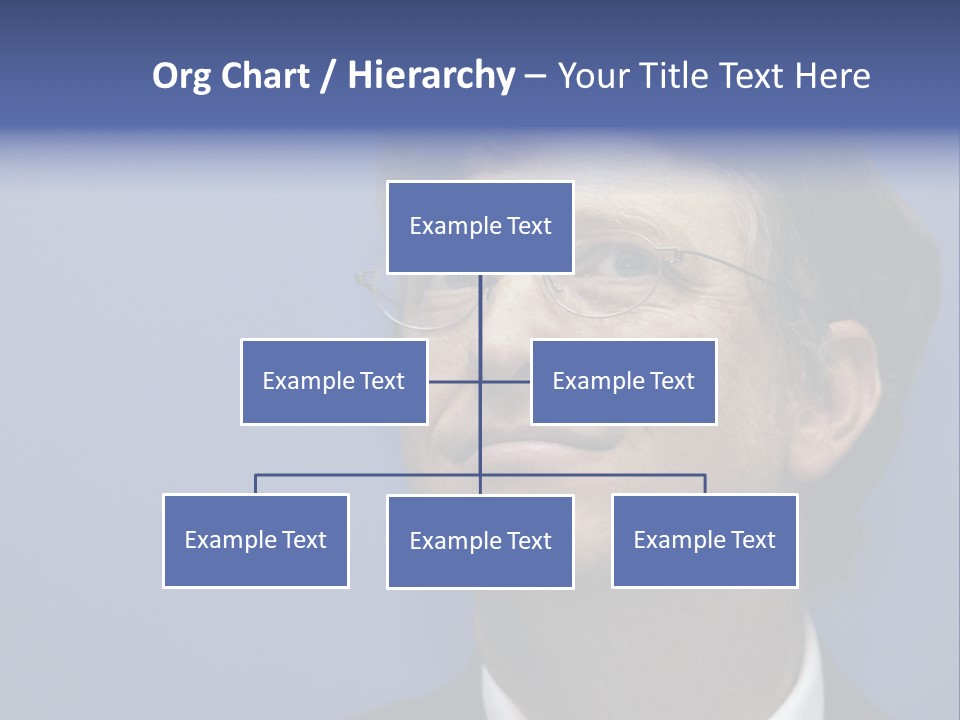 Org Chart / Hierarchy – Your Title Text Here

Example Text

Example Text

Example Text

Example Text

Example Text

Example Text